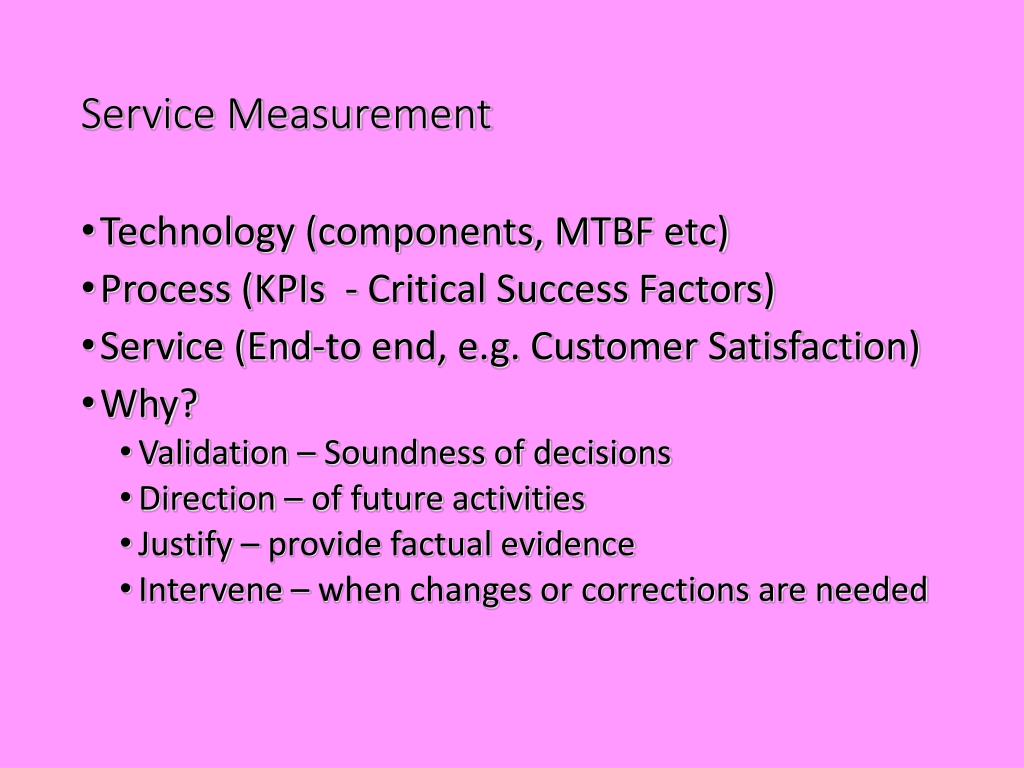 Service Measurement

• Technology (components, MTBF etc)
• Process (KPIs - Critical Success Factors)
• Service (End-to end, e.g. Customer Satisfaction)
• Why?
  • Validation – Soundness of decisions
  • Direction – of future activities
  • Justify – provide factual evidence
  • Intervene – when changes or corrections are needed